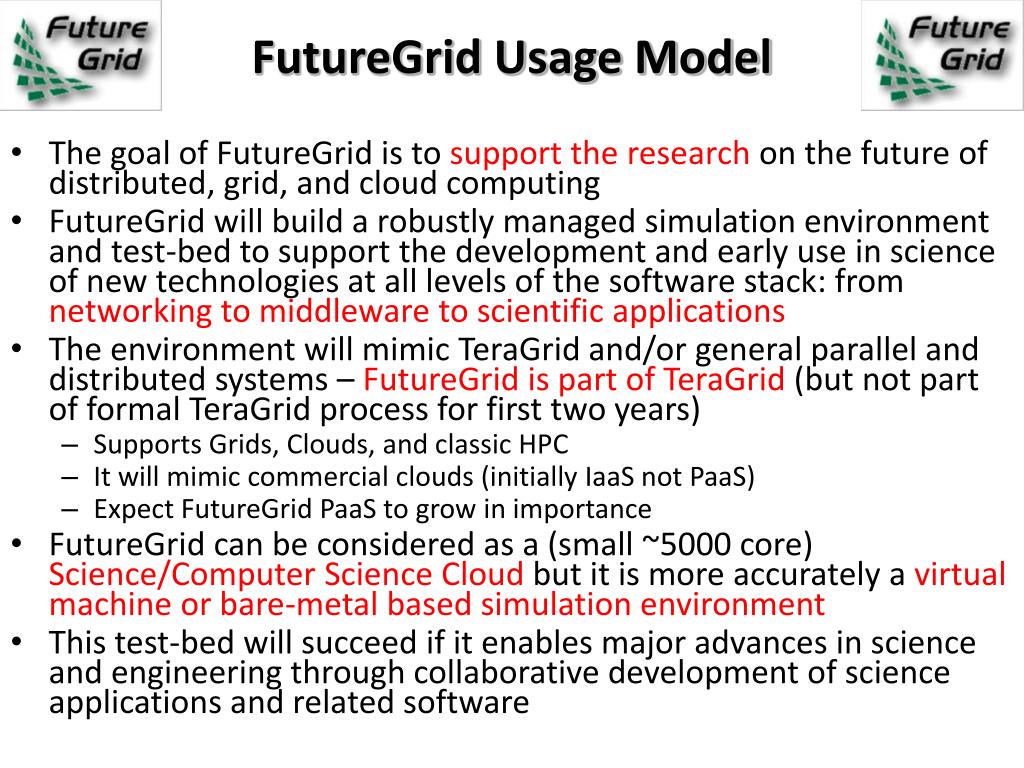 Future Grid

FutureGrid Usage Model

Future Grid

• The goal of FutureGrid is to support the research on the future of distributed, grid, and cloud computing
• FutureGrid will build a robustly managed simulation environment and test-bed to support the development and early use in science of new technologies at all levels of the software stack: from networking to middleware to scientific applications
• The environment will mimic TeraGrid and/or general parallel and distributed systems – FutureGrid is part of TeraGrid (but not part of formal TeraGrid process for first two years)
– Supports Grids, Clouds, and classic HPC
– It will mimic commercial clouds (initially IaaS not PaaS)
– Expect FutureGrid PaaS to grow in importance
• FutureGrid can be considered as a (small ~5000 core) Science/Computer Science Cloud but it is more accurately a virtual machine or bare-metal based simulation environment
• This test-bed will succeed if it enables major advances in science and engineering through collaborative development of science applications and related software